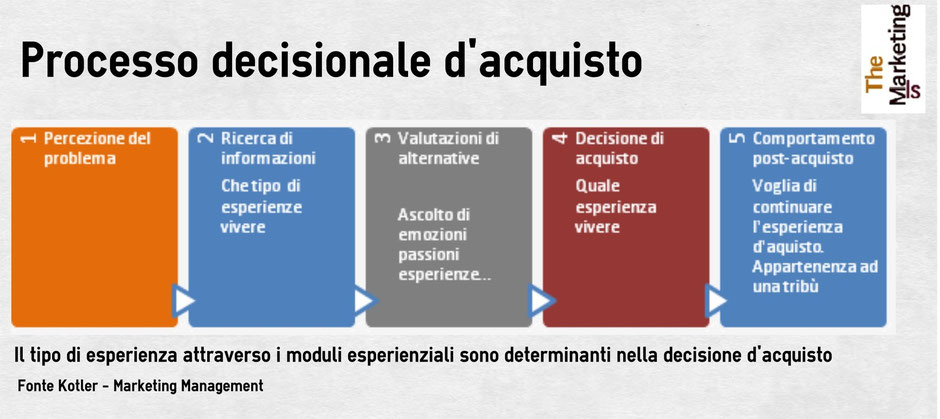 Processo decisionale d'acquisto

The Marketing Is

1 Percezione del problema

2 Ricerca di informazioni

Che tipo di esperienze vivere

3 Valutazioni di alternative

Ascolto di emozioni passioni esperienze...

4 Decisione di acquisto

Quale esperienza vivere

5 Comportamento post-acquisto

Voglia di continuare l'esperienza d'aquisto. Appartenenza ad una tribù

Il tipo di esperienza attraverso i moduli esperienziali sono determinanti nella decisione d'acquisto

Fonte Kotler - Marketing Management